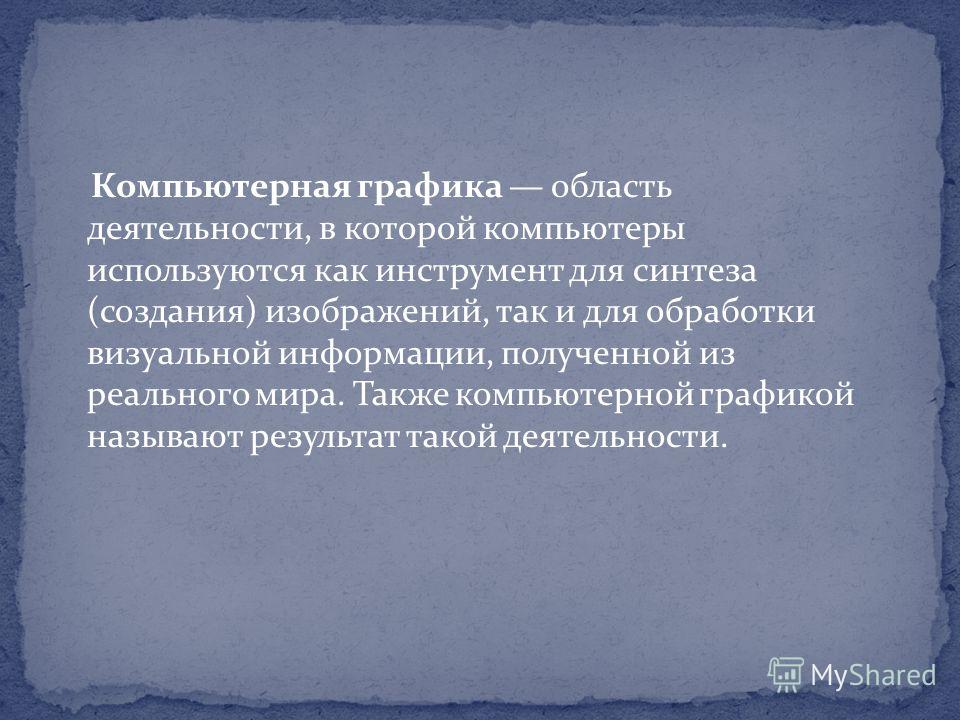 Компьютерная графика — область деятельности, в которой компьютеры используются как инструмент для синтеза (создания) изображений, так и для обработки визуальной информации, полученной из реального мира. Также компьютерной графикой называют результат такой деятельности.

MyShared